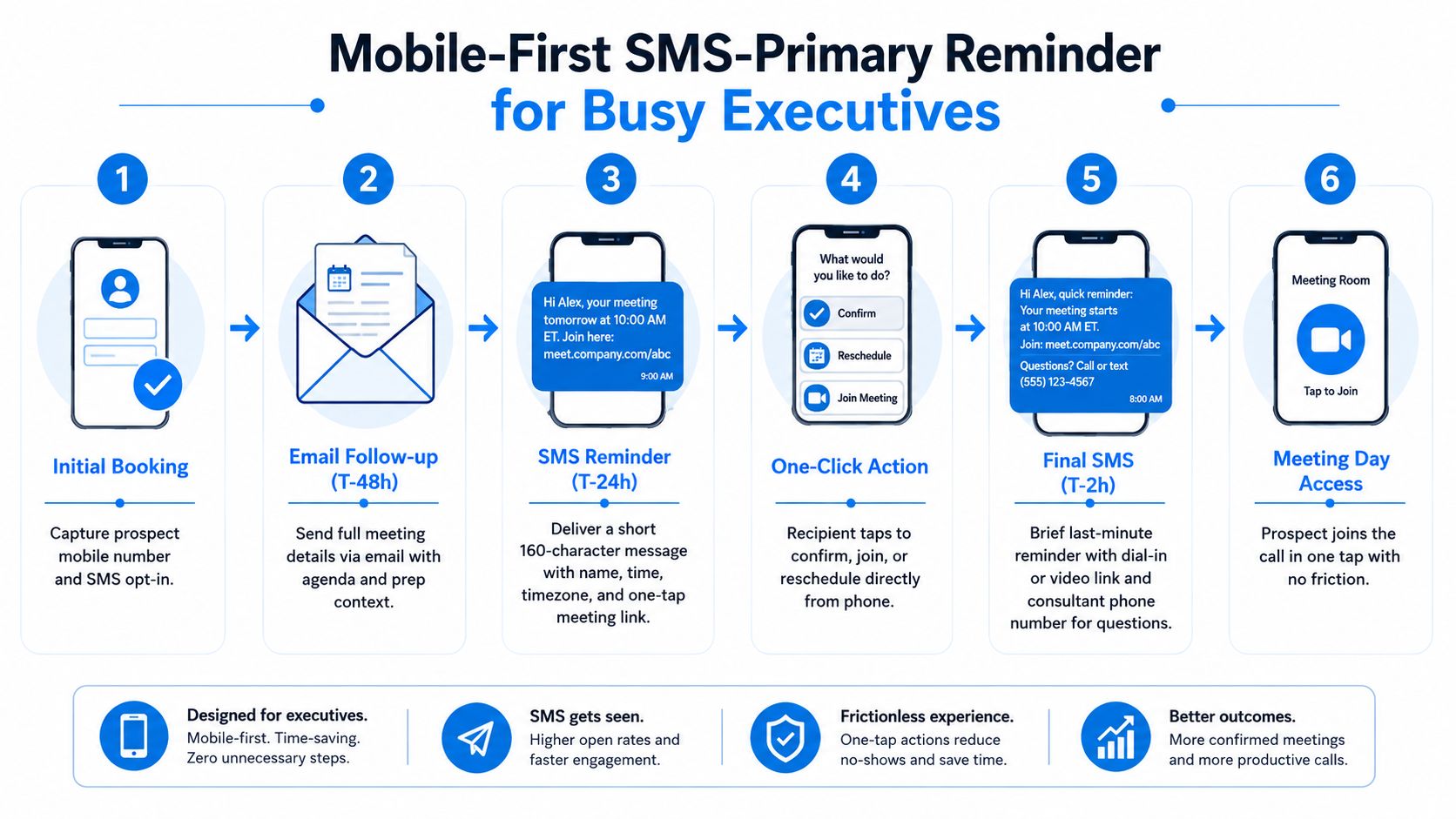 Mobile-First SMS-Primary Reminder for Busy Executives

1

Initial Booking

Capture prospect mobile number and SMS opt-in.

2

Email Follow-up (T-48h)

Send full meeting details via email with agenda and prep context.

3

Hi Alex, your meeting tomorrow at 10:00 AM ET. Join here: meet.company.com/abc
9:00 AM

SMS Reminder (T-24h)

Deliver a short 160-character message with name, time, timezone, and one-tap meeting link.

4

What would you like to do?
Confirm
Reschedule
Join Meeting

One-Click Action

Recipient taps to confirm, join, or reschedule directly from phone.

5

Hi Alex, quick reminder: Your meeting starts at 10:00 AM ET. Join: meet.company.com/abc
Questions? Call or text (555) 123-4567
8:00 AM

Final SMS (T-2h)

Brief last-minute reminder with dial-in or video link and consultant phone number for questions.

6

Meeting Room
Tap to Join

Meeting Day Access

Prospect joins the call in one tap with no friction.

Designed for executives. Mobile-first. Time-saving. Zero unnecessary steps.

SMS gets seen. Higher open rates and faster engagement.

Frictionless experience. One-tap actions reduce no-shows and save time.

Better outcomes. More confirmed meetings and more productive calls.